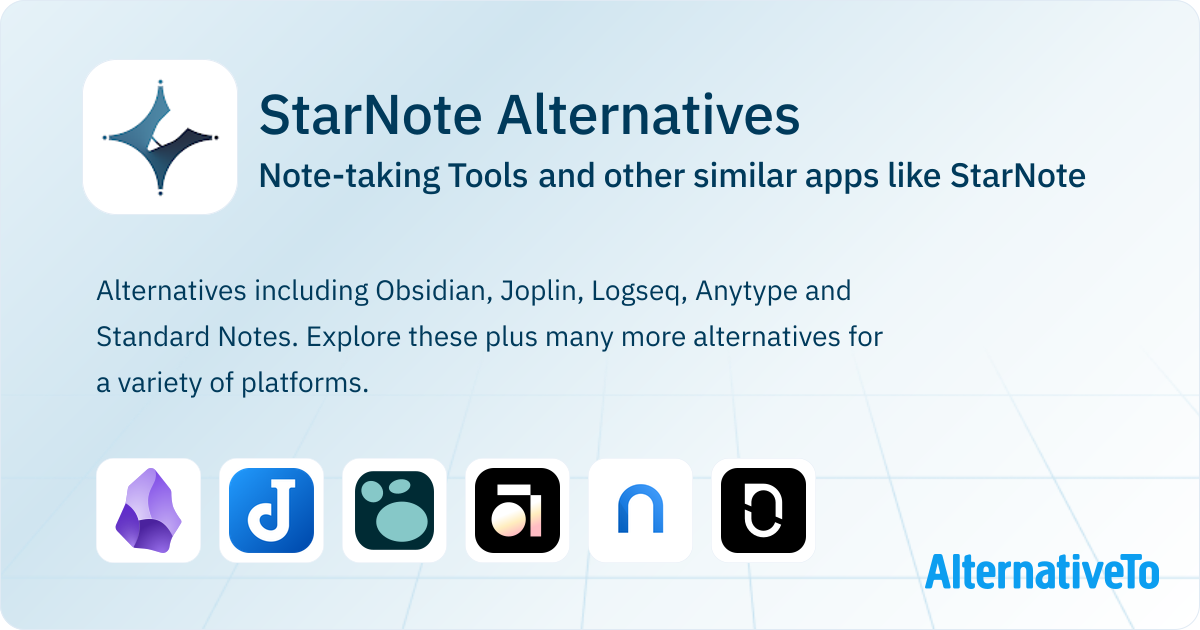 StarNote Alternatives

Note-taking Tools and other similar apps like StarNote

Alternatives including Obsidian, Joplin, Logseq, Anytype and Standard Notes. Explore these plus many more alternatives for a variety of platforms.

AlternativeTo